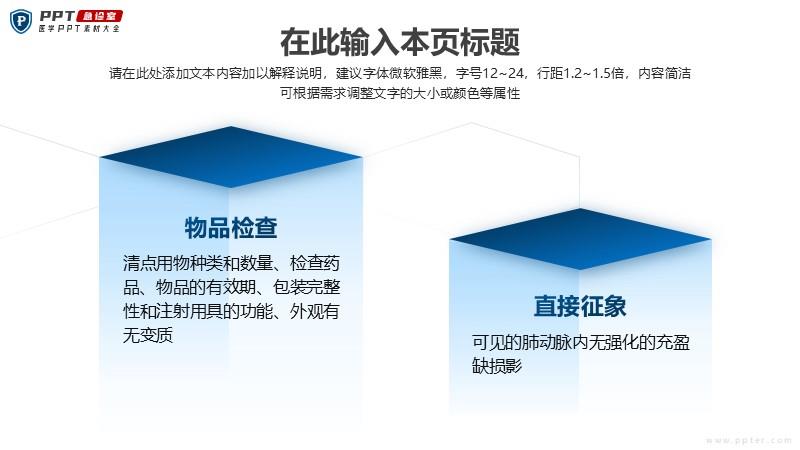 PPT 急诊室
医学PPT素材大全

在此输入本页标题

请在此处添加文本内容加以解释说明，建议字体微软雅黑，字号12~24，行距1.2~1.5倍，内容简洁可根据需求调整文字的大小或颜色等属性

物品检查

清点用物种类和数量、检查药品、物品的有效期、包装完整性和注射用具的功能、外观有无变质

直接征象

可见的肺动脉内无强化的充盈缺损影

www.ppter.com